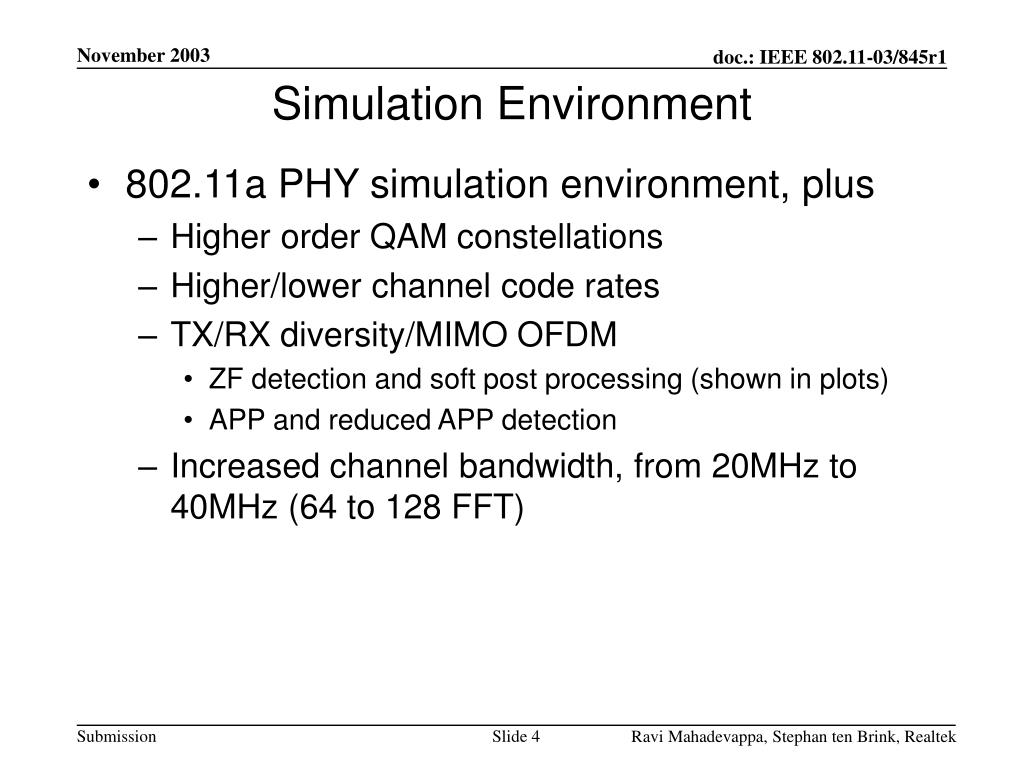 November 2003

doc.: IEEE 802.11-03/845r1

Simulation Environment

• 802.11a PHY simulation environment, plus
– Higher order QAM constellations
– Higher/lower channel code rates
– TX/RX diversity/MIMO OFDM
• ZF detection and soft post processing (shown in plots)
• APP and reduced APP detection
– Increased channel bandwidth, from 20MHz to 40MHz (64 to 128 FFT)

Submission

Slide 4

Ravi Mahadevappa, Stephan ten Brink, Realtek